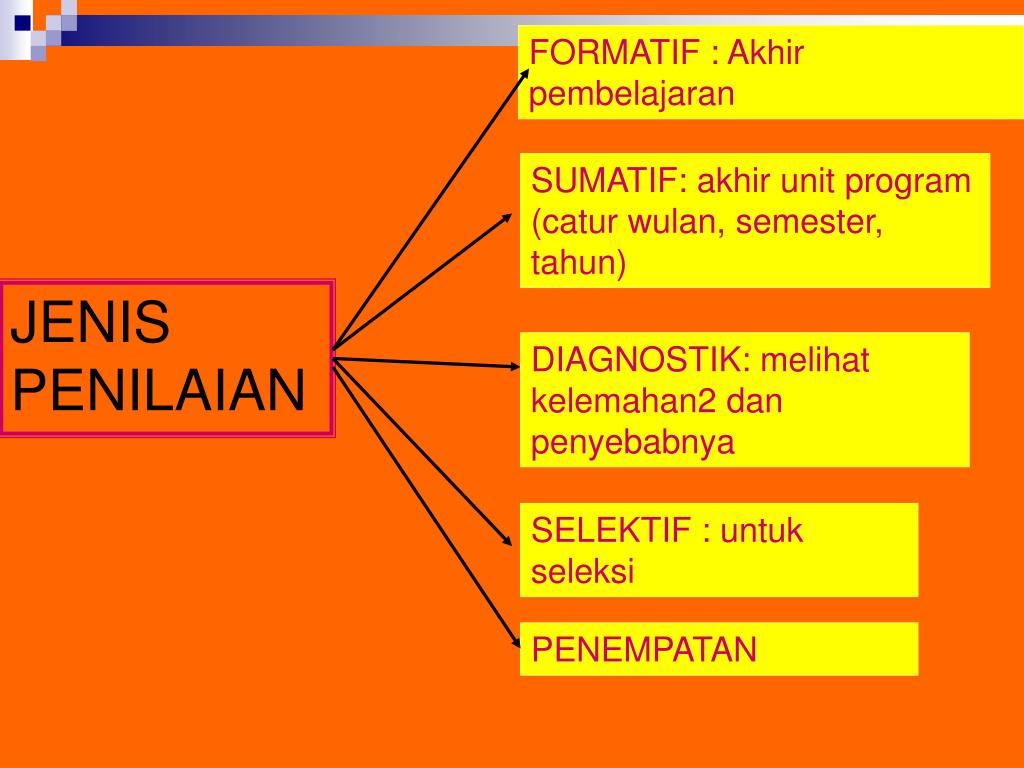 JENIS PENILAIAN

FORMATIF : Akhir pembelajaran

SUMATIF: akhir unit program (catur wulan, semester, tahun)

DIAGNOSTIK: melihat kelemahan2 dan penyebabnya

SELEKTIF : untuk seleksi

PENEMPATAN